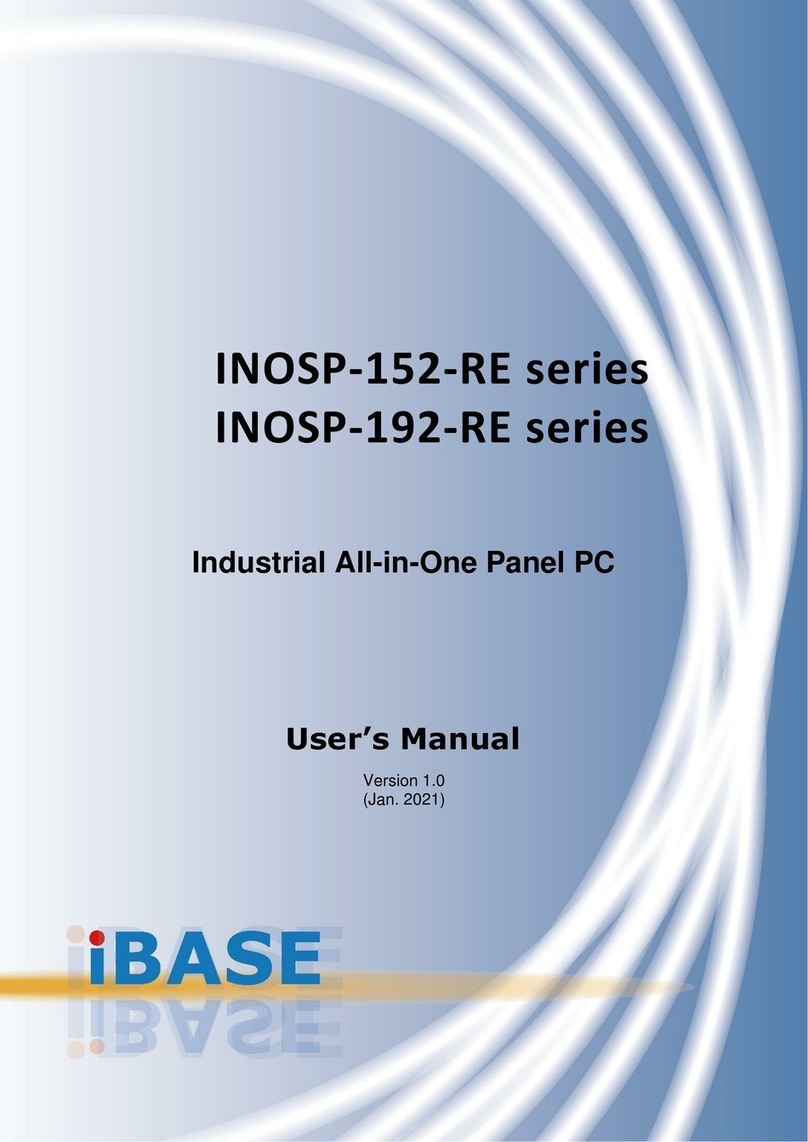 INOSP-152-RE series
INOSP-192-RE series

Industrial All-in-One Panel PC

User's Manual

Version 1.0
(Jan. 2021)

iBASE